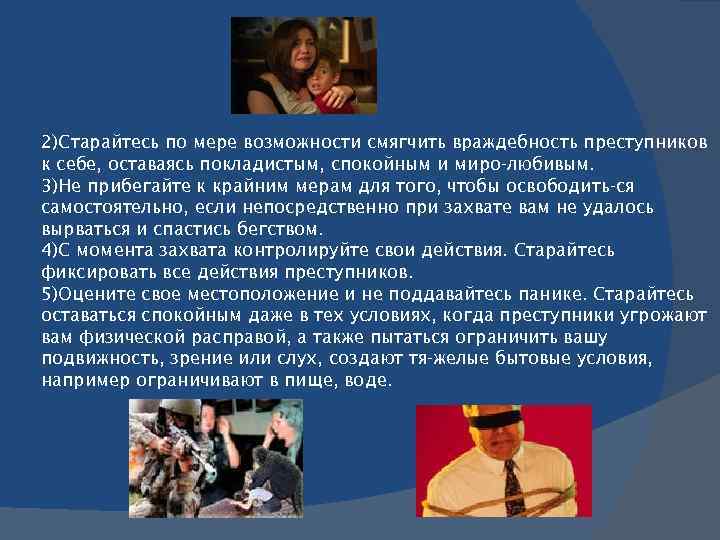 2)Старайтесь по мере возможности смягчить враждебность преступников к себе, оставаясь покладистым, спокойным и миро-любивым.
3)Не прибегайте к крайним мерам для того, чтобы освободить-ся самостоятельно, если непосредственно при захвате вам не удалось вырваться и спастись бегством.
4)С момента захвата контролируйте свои действия. Старайтесь фиксировать все действия преступников.
5)Оцените свое местоположение и не поддавайтесь панике. Старайтесь оставаться спокойным даже в тех условиях, когда преступники угрожают вам физической расправой, а также пытаться ограничить вашу подвижность, зрение или слух, создают тя-желые бытовые условия, например ограничивают в пище, воде.